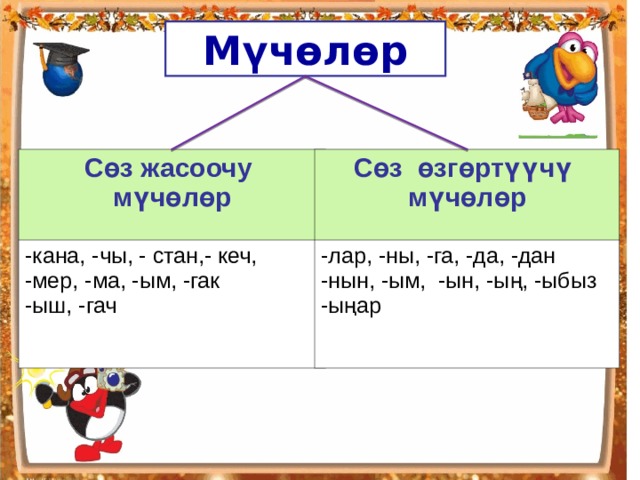 Мүчөлөр

| Сөз жасоочу мүчөлөр | Сөз өзгөртүүчү мүчөлөр |
|---|---|
| -кана, -чы, - стан,- кеч, -мер, -ма, -ым, -гак -ыш, -гач | -лар, -ны, -га, -да, -дан -нын, -ым, -ын, -ың, -ыбыз -ыңар |